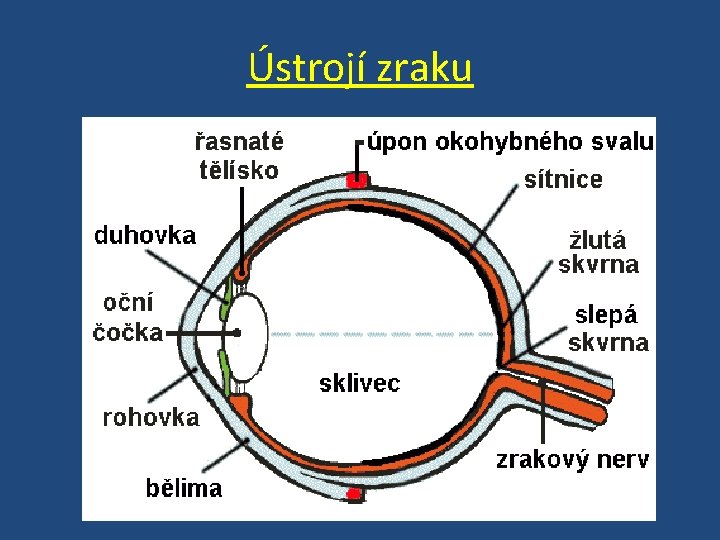 Ústrojí zraku

řasnaté tělísko

úpon okohybného svalu

sítnice

duhovka

žlutá skvrna

oční čočka

slepá skvrna

sklivec

rohovka

zrakový nerv

bělima